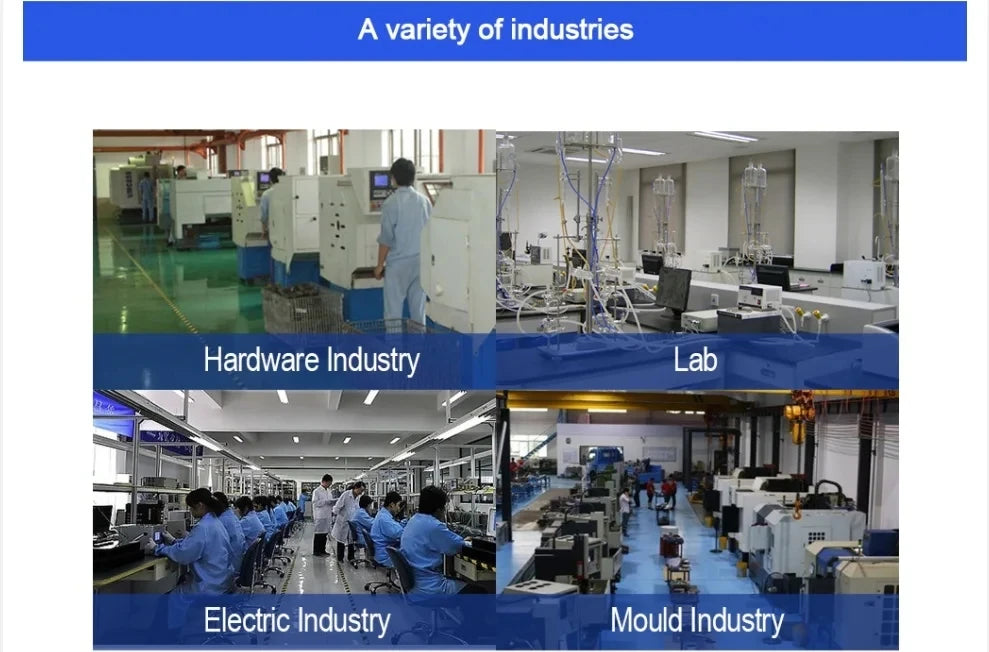 A variety of industries

Hardware Industry

Lab

Electric Industry

Mould Industry